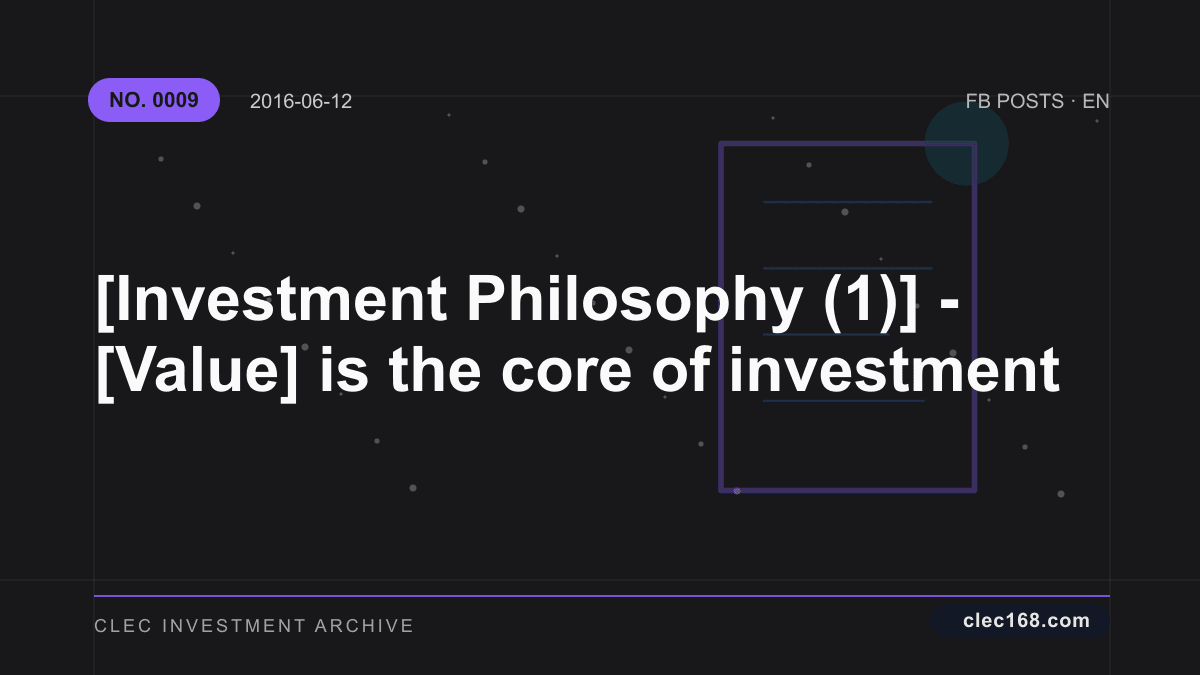 NO. 0009 2016-06-12 FB POSTS · EN

[Investment Philosophy (1)] - [Value] is the core of investment

CLEC INVESTMENT ARCHIVE

clec168.com